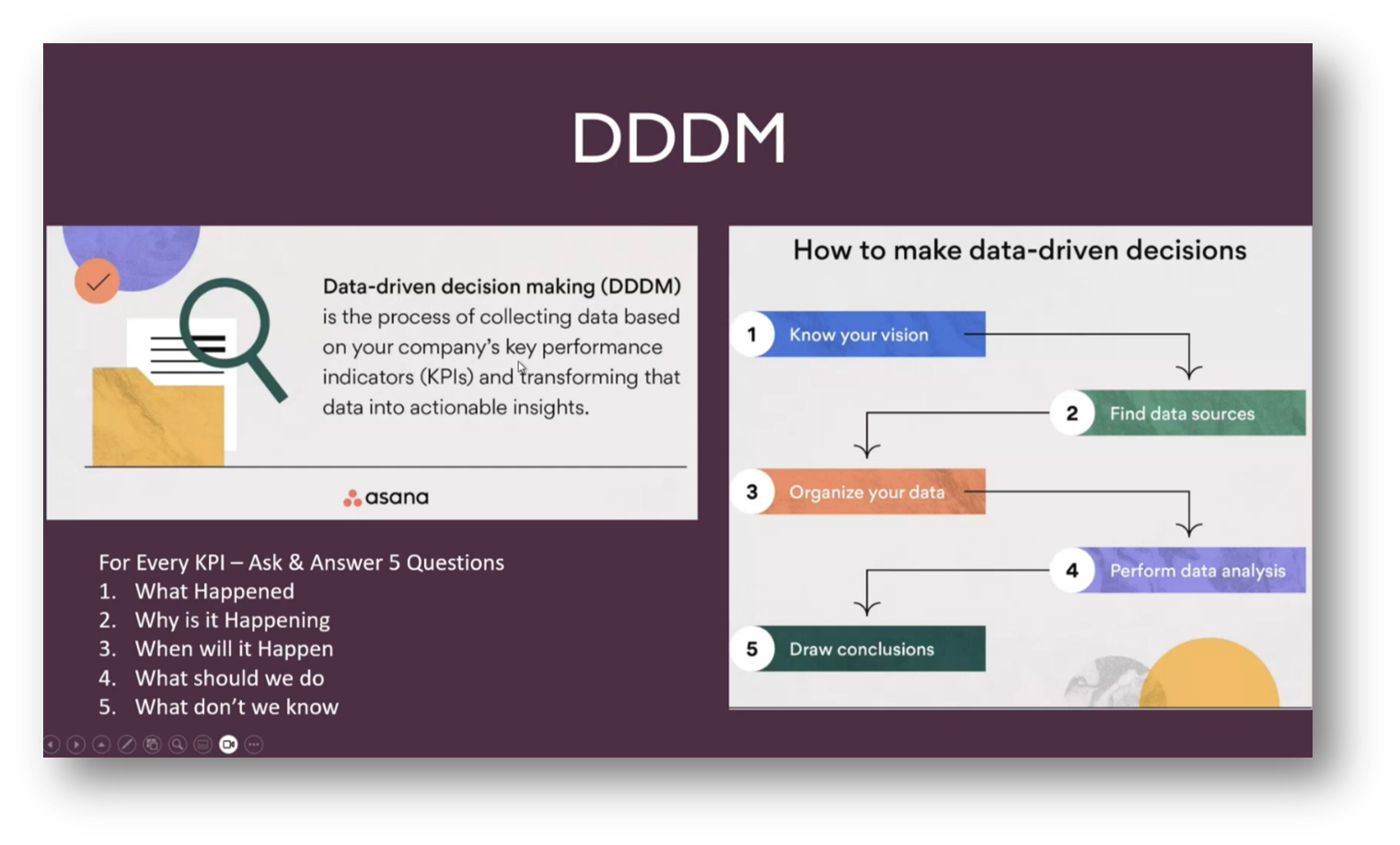 DDDM

Data-driven decision making (DDDM) is the process of collecting data based on your company's key performance indicators (KPIs) and transforming that data into actionable insights.

asana

For Every KPI – Ask & Answer 5 Questions
1. What Happened
2. Why is it Happening
3. When will it Happen
4. What should we do
5. What don't we know

How to make data-driven decisions

1 Know your vision
2 Find data sources
3 Organize your data
4 Perform data analysis
5 Draw conclusions